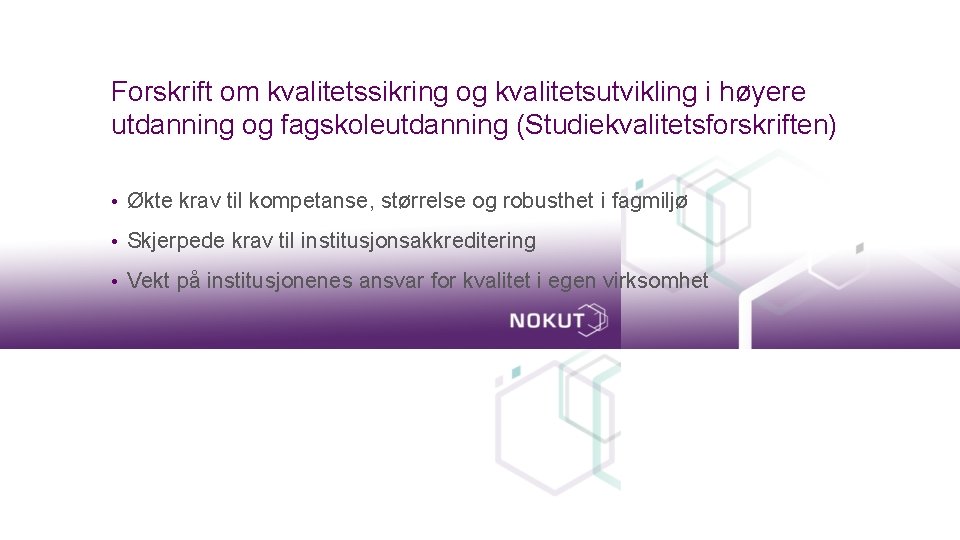 Forskrift om kvalitetssikring og kvalitetsutvikling i høyere utdanning og fagskoleutdanning (Studiekvalitetsforskriften)

• Økte krav til kompetanse, størrelse og robusthet i fagmiljø
• Skjerpede krav til institusjonsakkreditering
• Vekt på institusjonenes ansvar for kvalitet i egen virksomhet

NOKUT